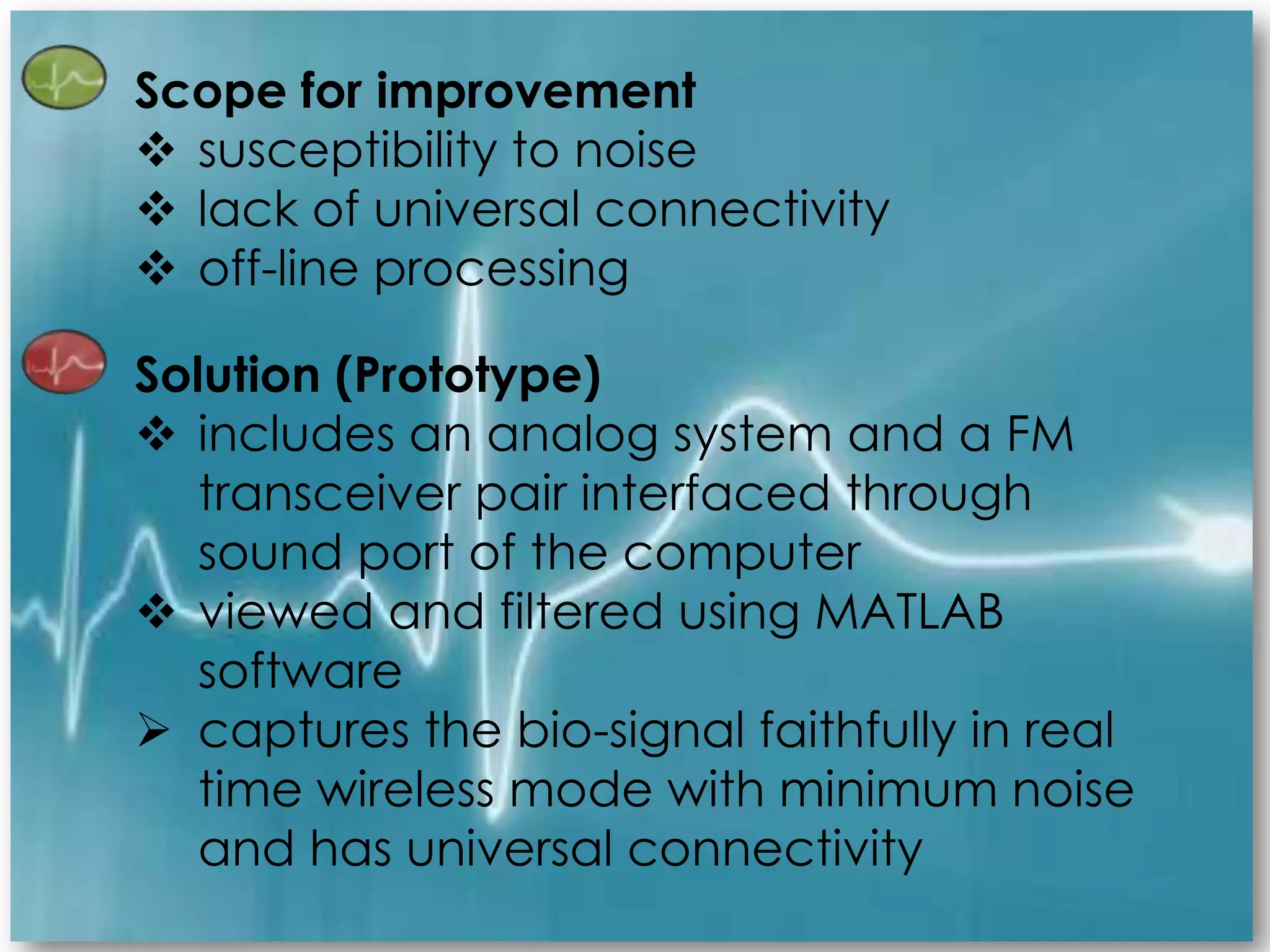 Scope for improvement
❖ susceptibility to noise
❖ lack of universal connectivity
❖ off-line processing

Solution (Prototype)
❖ includes an analog system and a FM transceiver pair interfaced through sound port of the computer
❖ viewed and filtered using MATLAB software
➢ captures the bio-signal faithfully in real time wireless mode with minimum noise and has universal connectivity